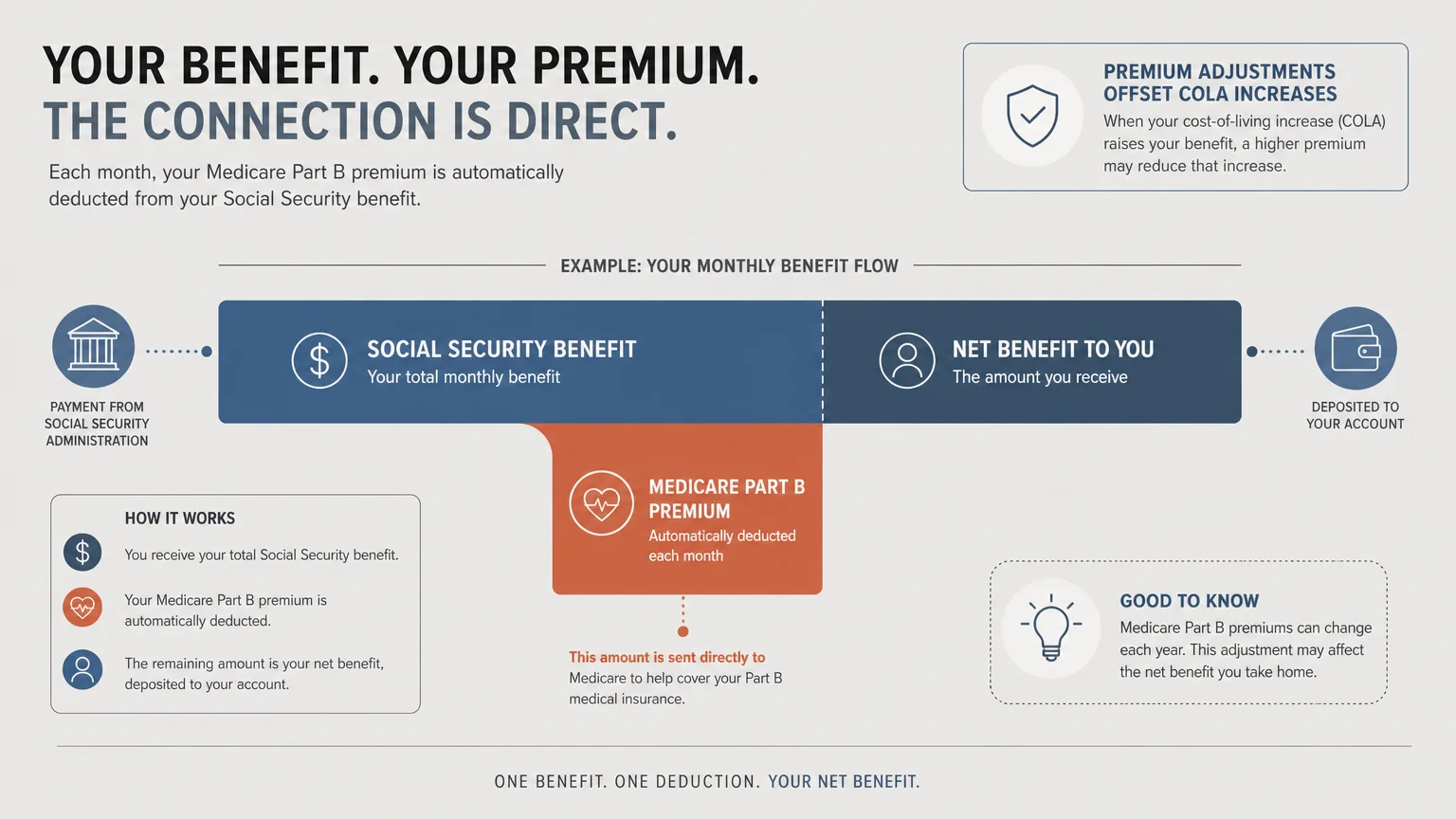 YOUR BENEFIT. YOUR PREMIUM.
THE CONNECTION IS DIRECT.

Each month, your Medicare Part B premium is automatically deducted from your Social Security benefit.

PREMIUM ADJUSTMENTS OFFSET COLA INCREASES
When your cost-of-living increase (COLA) raises your benefit, a higher premium may reduce that increase.

EXAMPLE: YOUR MONTHLY BENEFIT FLOW

PAYMENT FROM SOCIAL SECURITY ADMINISTRATION

SOCIAL SECURITY BENEFIT
Your total monthly benefit

NET BENEFIT TO YOU
The amount you receive

DEPOSITED TO YOUR ACCOUNT

MEDICARE PART B PREMIUM
Automatically deducted each month

This amount is sent directly to Medicare to help cover your Part B medical insurance.

HOW IT WORKS
You receive your total Social Security benefit.
Your Medicare Part B premium is automatically deducted.
The remaining amount is your net benefit, deposited to your account.

GOOD TO KNOW
Medicare Part B premiums can change each year. This adjustment may affect the net benefit you take home.

ONE BENEFIT. ONE DEDUCTION. YOUR NET BENEFIT.